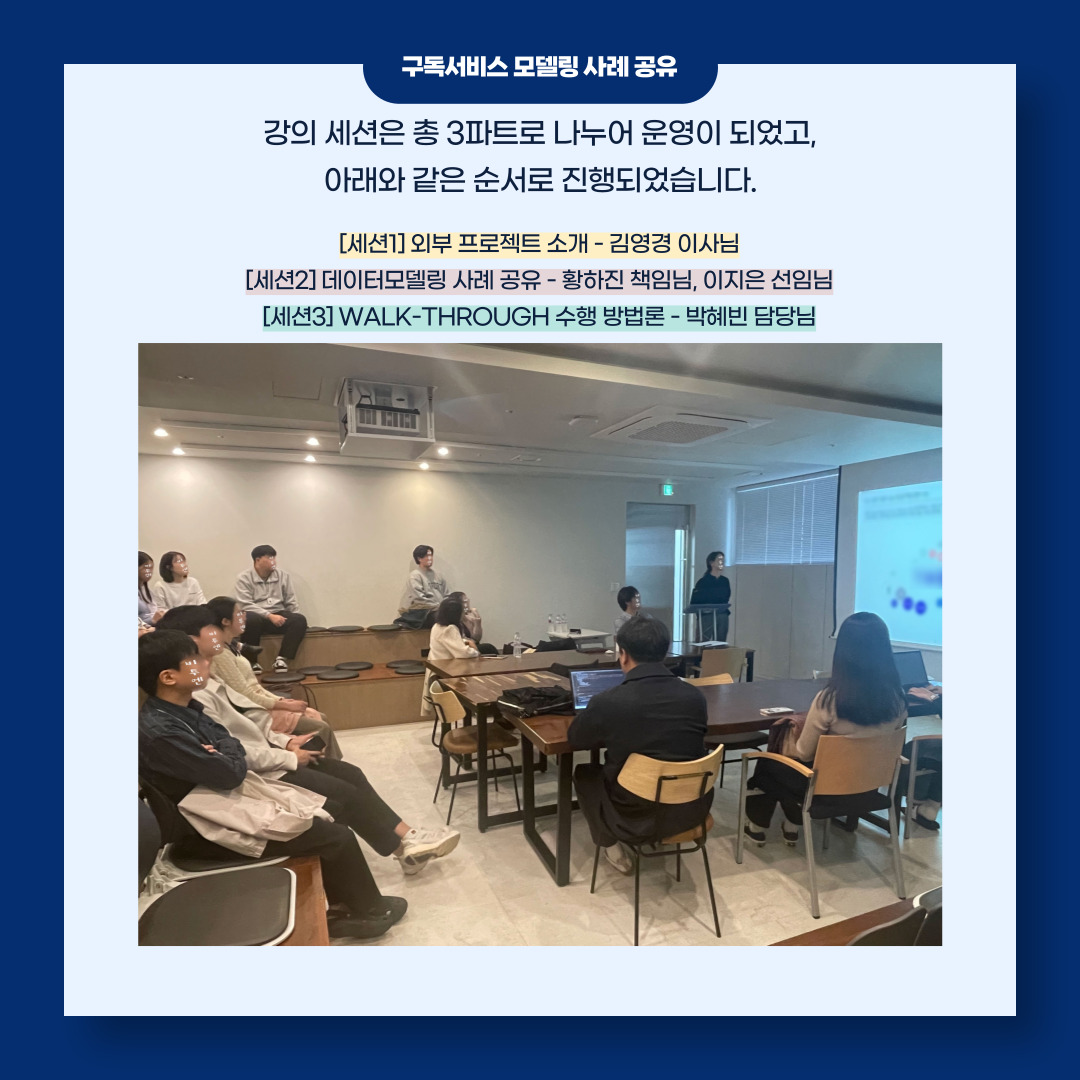 구독서비스 모델링 사례 공유

강의 세션은 총 3파트로 나누어 운영이 되었고,
아래와 같은 순서로 진행되었습니다.

[세션1] 외부 프로젝트 소개 - 김영경 이사님
[세션2] 데이터모델링 사례 공유 - 황하진 책임님, 이지은 선임님
[세션3] WALK-THROUGH 수행 방법론 - 박혜빈 담당님